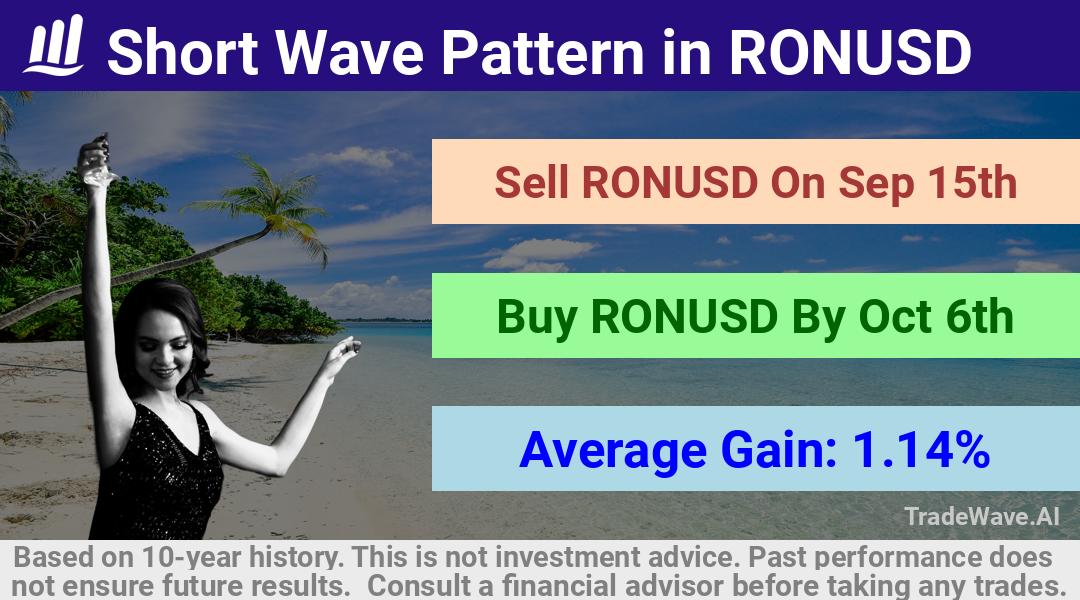 Short Wave Pattern in RONUSD

Sell RONUSD On Sep 15th

Buy RONUSD By Oct 6th

Average Gain: 1.14%

TradeWave.AI

Based on 10-year history. This is not investment advice. Past performance does not ensure future results. Consult a financial advisor before taking any trades.